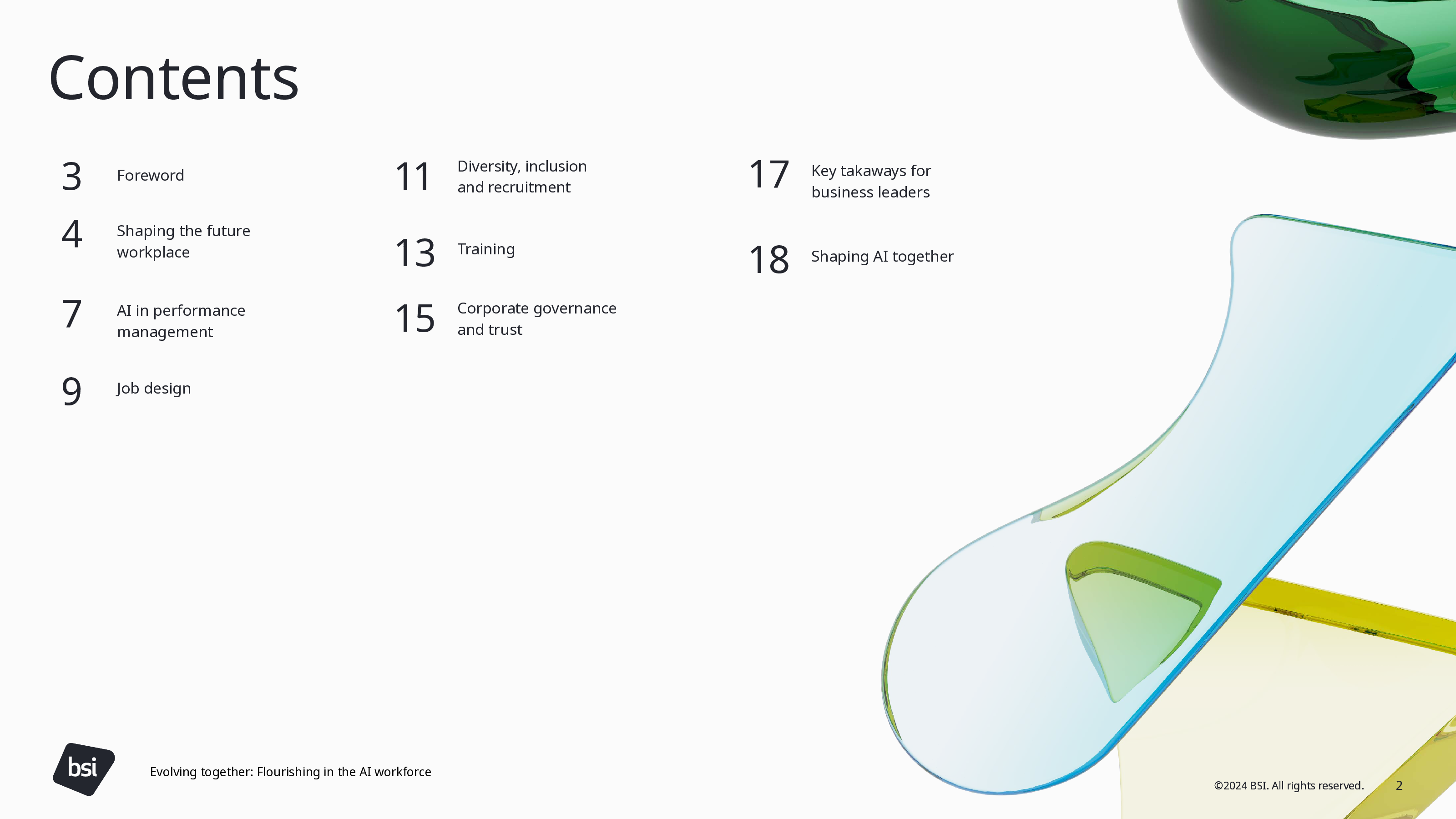 Contents

3 Foreword

4 Shaping the future workplace

7 AI in performance management

9 Job design

11 Diversity, inclusion and recruitment

13 Training

15 Corporate governance and trust

17 Key takaways for business leaders

18 Shaping AI together

bsi

Evolving together: Flourishing in the AI workforce

©2024 BSI. All rights reserved. 2